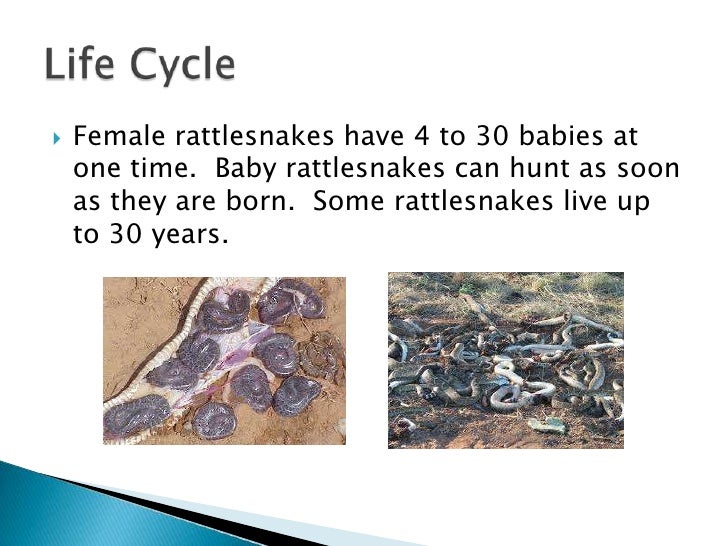 Life Cycle

Female rattlesnakes have 4 to 30 babies at one time. Baby rattlesnakes can hunt as soon as they are born. Some rattlesnakes live up to 30 years.